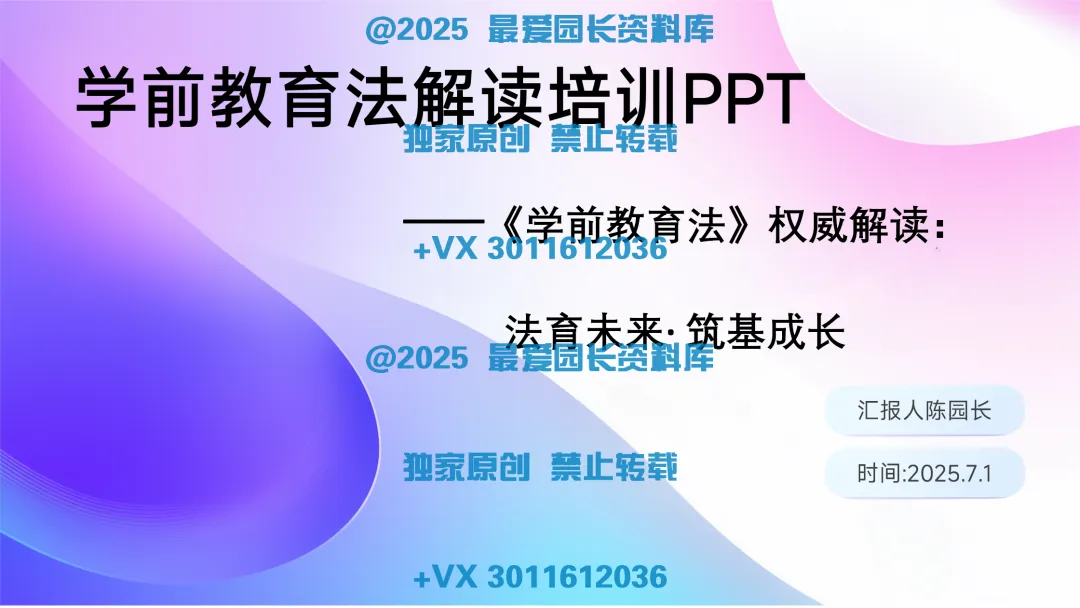 @2025 最爱园长资料库

学前教育法解读培训PPT

独家原创 禁止转载

——《学前教育法》权威解读:

+VX 3011612036

法育未来·筑基成长

@2025 最爱园长资料库

汇报人陈园长

独家原创 禁止转载

时间:2025.7.1

+VX 3011612036